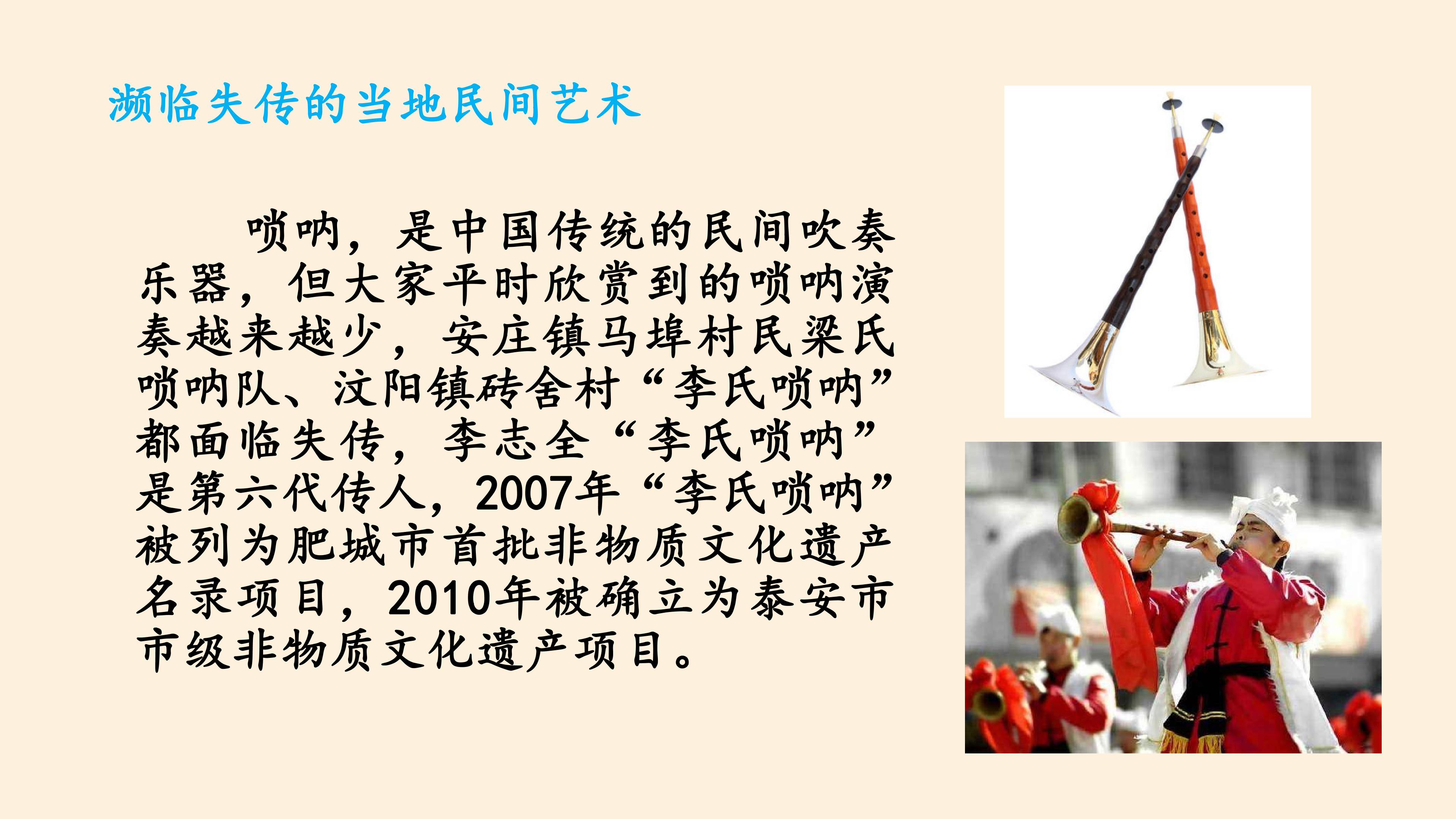 濒临失传的当地民间艺术

唢呐，是中国传统的民间吹奏乐器，但大家平时欣赏到的唢呐演奏越来越少，安庄镇马埠村民梁氏唢呐队、汶阳镇砖舍村“李氏唢呐”都面临失传，李志全“李氏唢呐”是第六代传人，2007年“李氏唢呐”被列为肥城市首批非物质文化遗产名录项目，2010年被确立为泰安市市级非物质文化遗产项目。